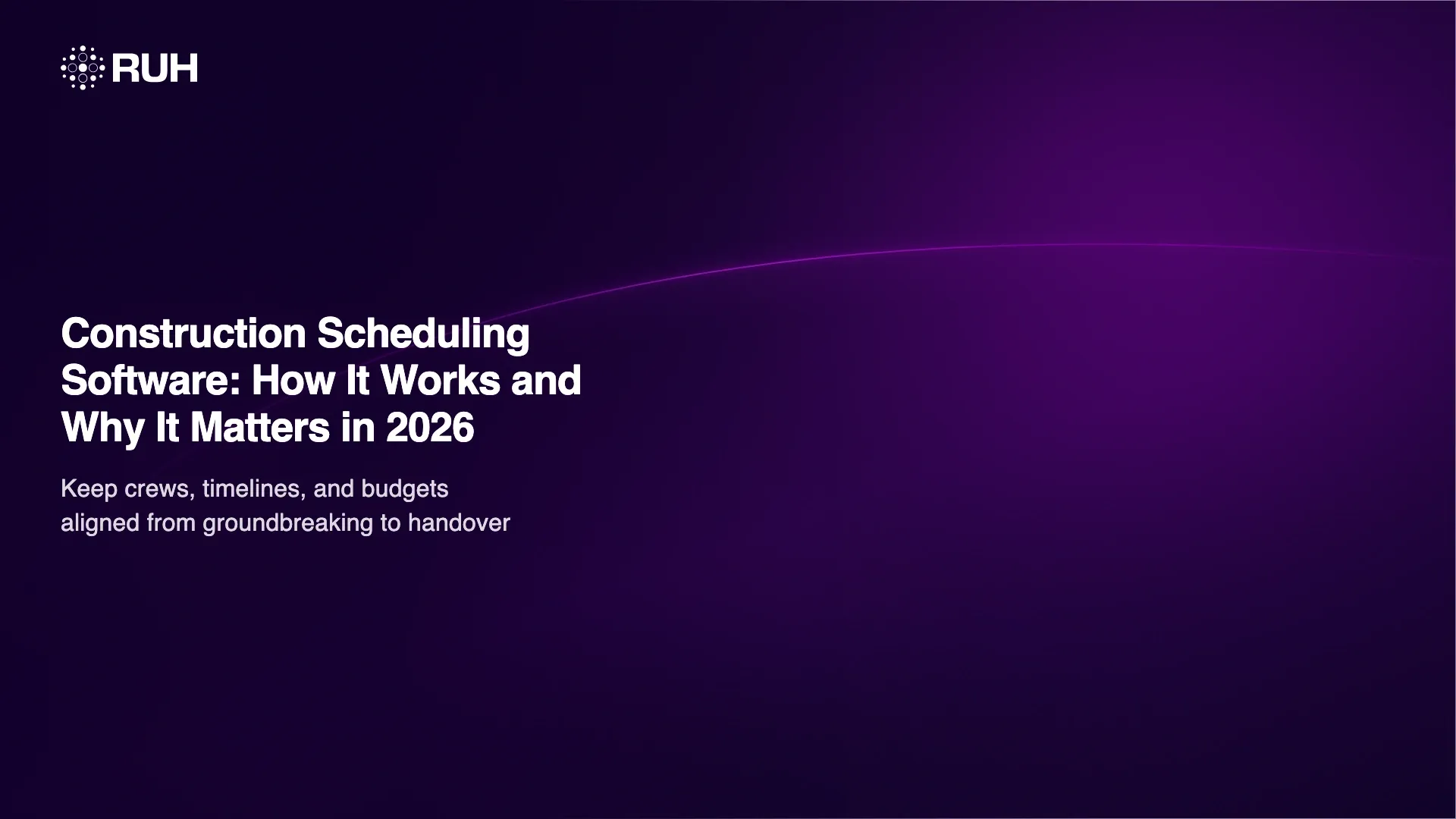 RUH

Construction Scheduling Software: How It Works and Why It Matters in 2026

Keep crews, timelines, and budgets aligned from groundbreaking to handover